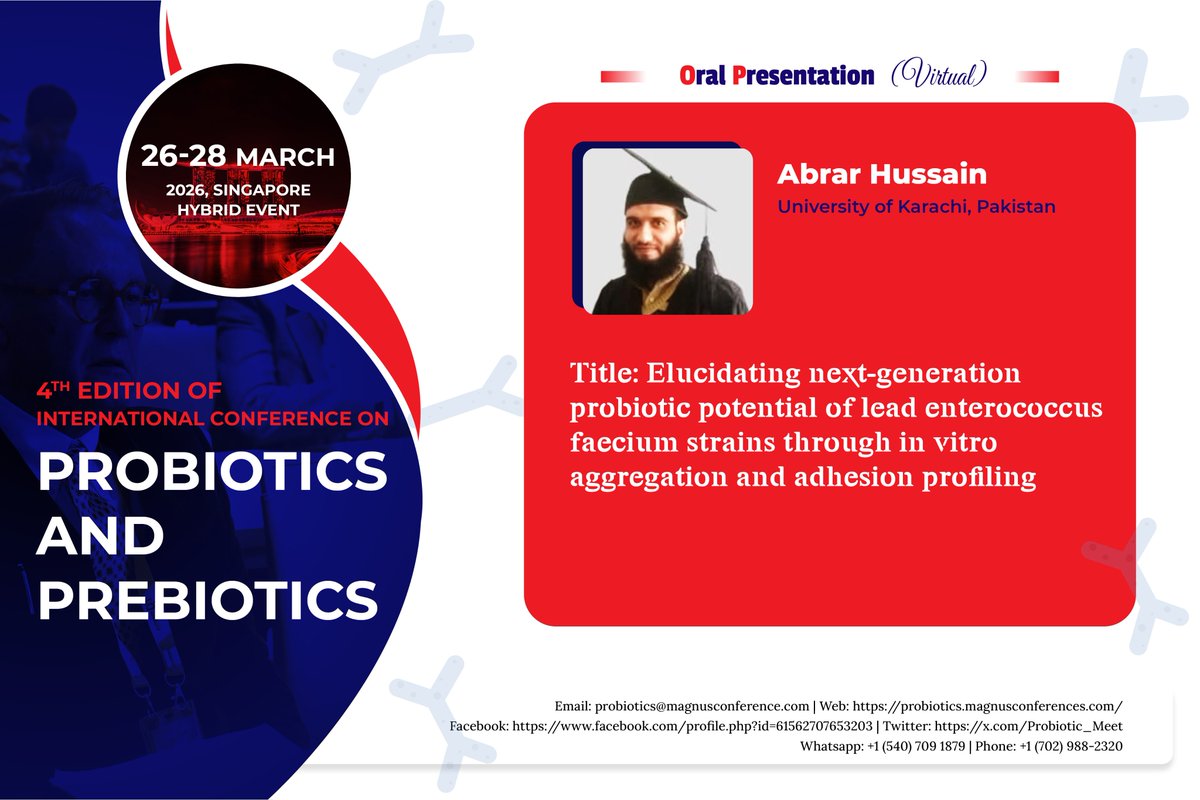 26-28 MARCH
2026, SINGAPORE
HYBRID EVENT

4TH EDITION OF
INTERNATIONAL CONFERENCE ON
PROBIOTICS AND PREBIOTICS

Oral Presentation (Virtual)

Abrar Hussain
University of Karachi, Pakistan

Title: Elucidating next-generation probiotic potential of lead enterococcus faecium strains through in vitro aggregation and adhesion profiling

Email: probiotics@magnusconference.com | Web: https://probiotics.magnusconferences.com/
Facebook: https://www.facebook.com/profile.php?id=61562707653203 | Twitter: https://x.com/Probiotic_Meet
Whatsapp: +1 (540) 709 1879 | Phone: +1 (702) 988-2320